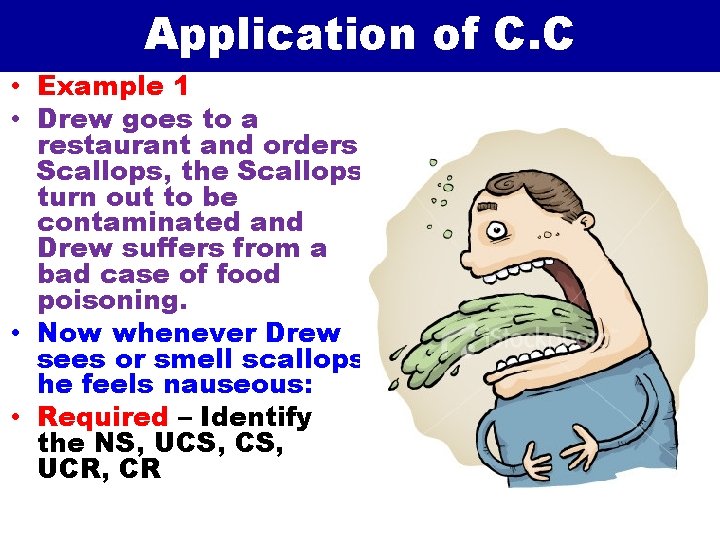 Application of C.C

• Example 1
• Drew goes to a restaurant and orders Scallops, the Scallops turn out to be contaminated and Drew suffers from a bad case of food poisoning.
• Now whenever Drew sees or smell scallops he feels nauseous:
• Required – Identify the NS, UCS, CS, UCR, CR

iStockphoto